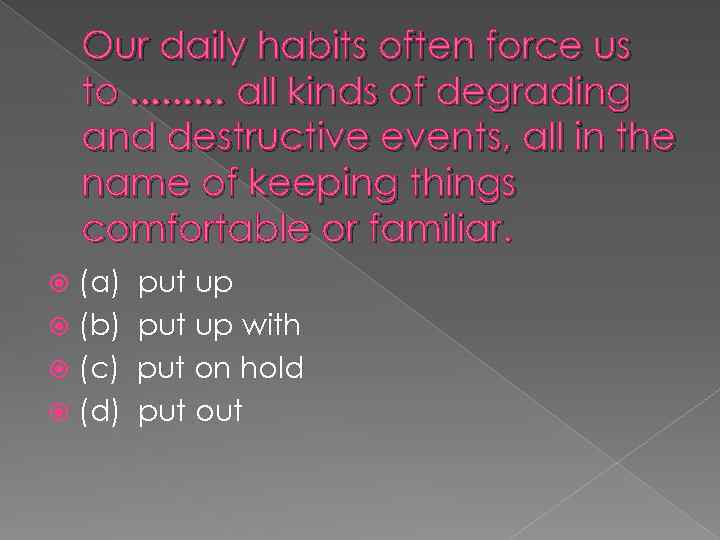 Our daily habits often force us to ......... all kinds of degrading and destructive events, all in the name of keeping things comfortable or familiar.

(a) put up
(b) put up with
(c) put on hold
(d) put out